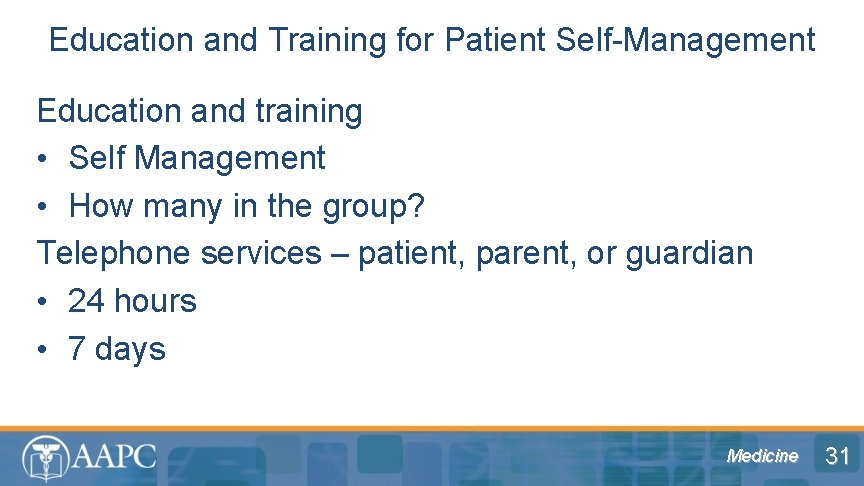 Education and Training for Patient Self-Management

Education and training
• Self Management
• How many in the group?
Telephone services – patient, parent, or guardian
• 24 hours
• 7 days

AAPC
Medicine 31